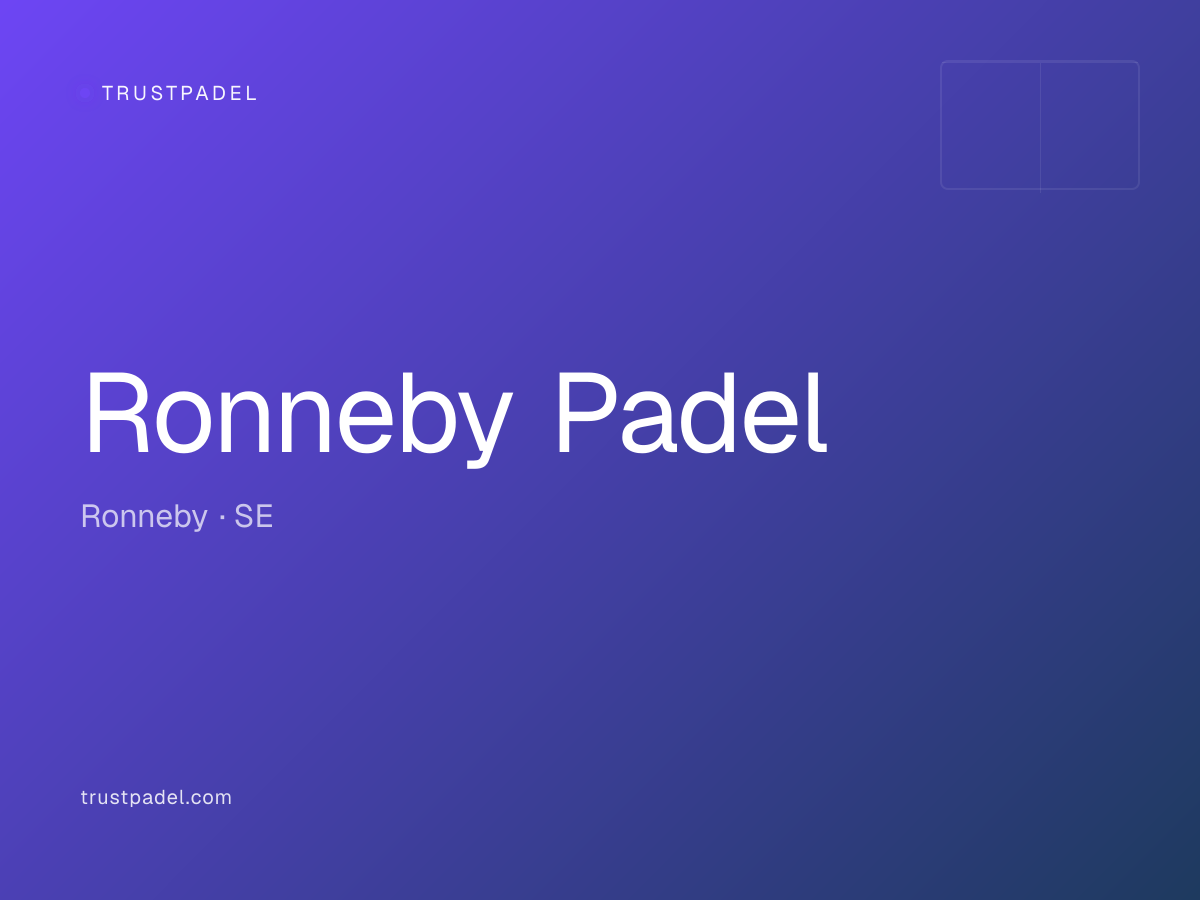 TRUSTPADEL

Ronneby Padel

Ronneby · SE

trustpadel.com